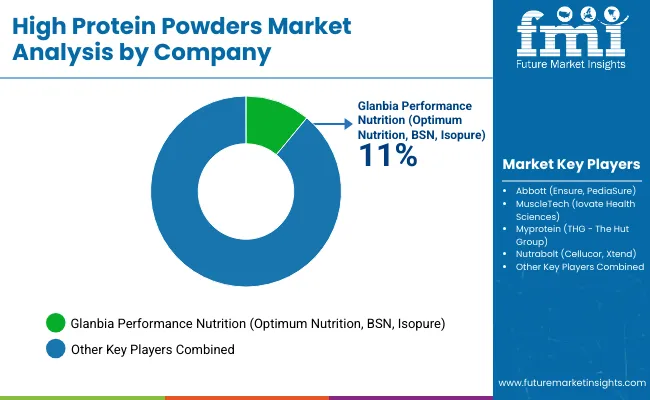 High Protein Powders Market Analysis by Company

fmi
Future Market Insights

Glanbia Performance Nutrition (Optimum Nutrition, BSN, Isopure)
11%

Market Key Players

- Abbott (Ensure, PediaSure)
- MuscleTech (Iovate Health Sciences)
- Myprotein (THG - The Hut Group)
- Nutrabolt (Cellucor, Xtend)
- Other Key Players Combined

Glanbia Performance Nutrition (Optimum Nutrition, BSN, Isopure)
Other Key Players Combined

www.futuremarketinsights.com